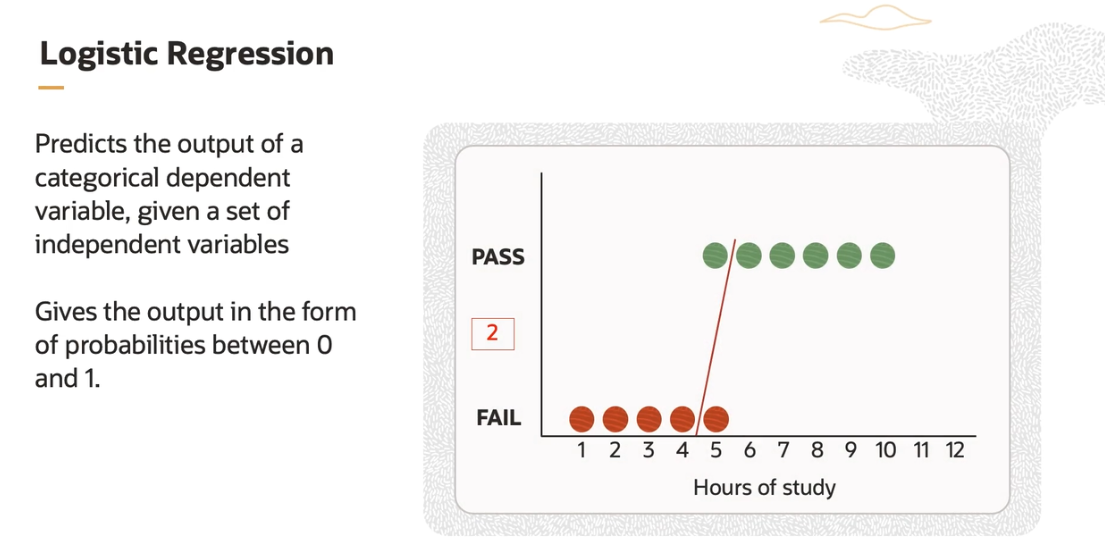 Logistic Regression

Predicts the output of a categorical dependent variable, given a set of independent variables

Gives the output in the form of probabilities between 0 and 1.

PASS

2

FAIL

1 2 3 4 5 6 7 8 9 10 11 12

Hours of study